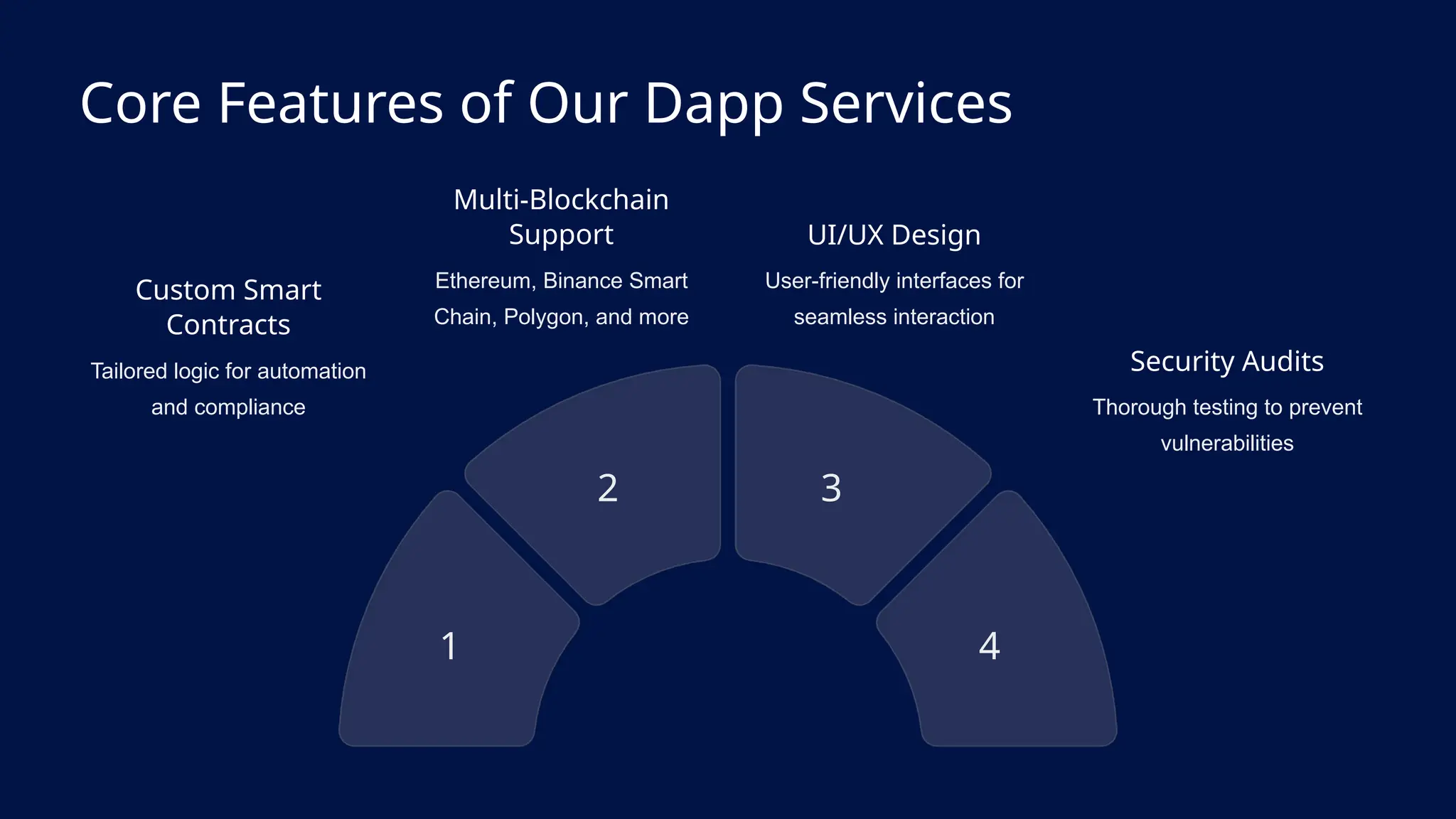 Core Features of Our Dapp Services

Custom Smart Contracts

Tailored logic for automation and compliance

Multi-Blockchain Support

Ethereum, Binance Smart Chain, Polygon, and more

UI/UX Design

User-friendly interfaces for seamless interaction

Security Audits

Thorough testing to prevent vulnerabilities

1

2

3

4